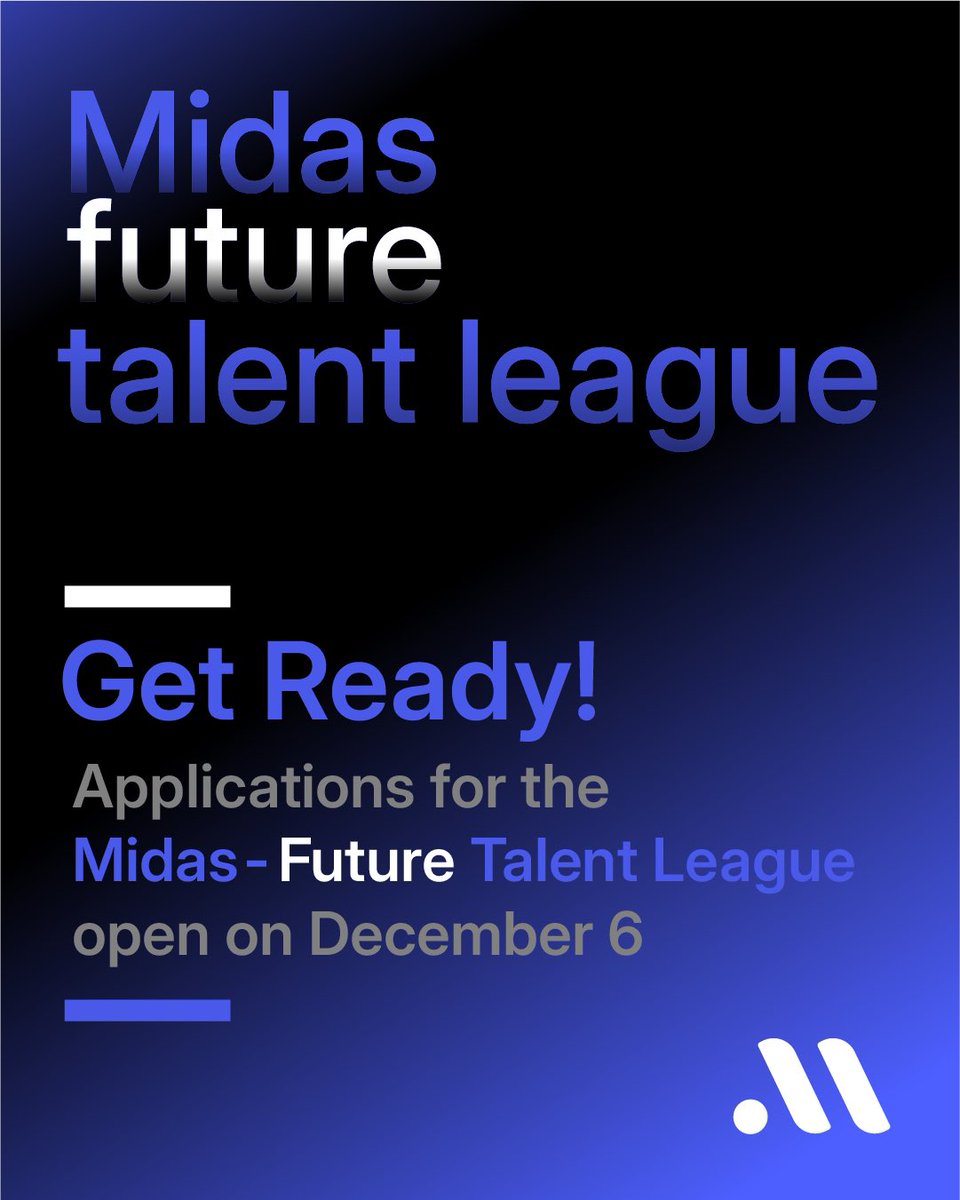 Midas
future
talent league

Get Ready!

Applications for the Midas - Future Talent League open on December 6